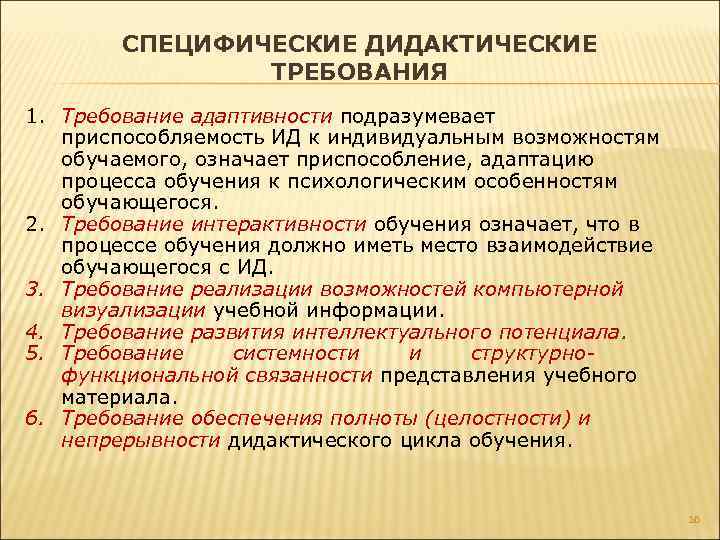 СПЕЦИФИЧЕСКИЕ ДИДАКТИЧЕСКИЕ ТРЕБОВАНИЯ

1. Требование адаптивности подразумевает приспособляемость ИД к индивидуальным возможностям обучаемого, означает приспособление, адаптацию процесса обучения к психологическим особенностям обучающегося.
2. Требование интерактивности обучения означает, что в процессе обучения должно иметь место взаимодействие обучающегося с ИД.
3. Требование реализации возможностей компьютерной визуализации учебной информации.
4. Требование развития интеллектуального потенциала.
5. Требование системности и структурно-функциональной связанности представления учебного материала.
6. Требование обеспечения полноты (целостности) и непрерывности дидактического цикла обучения.

10